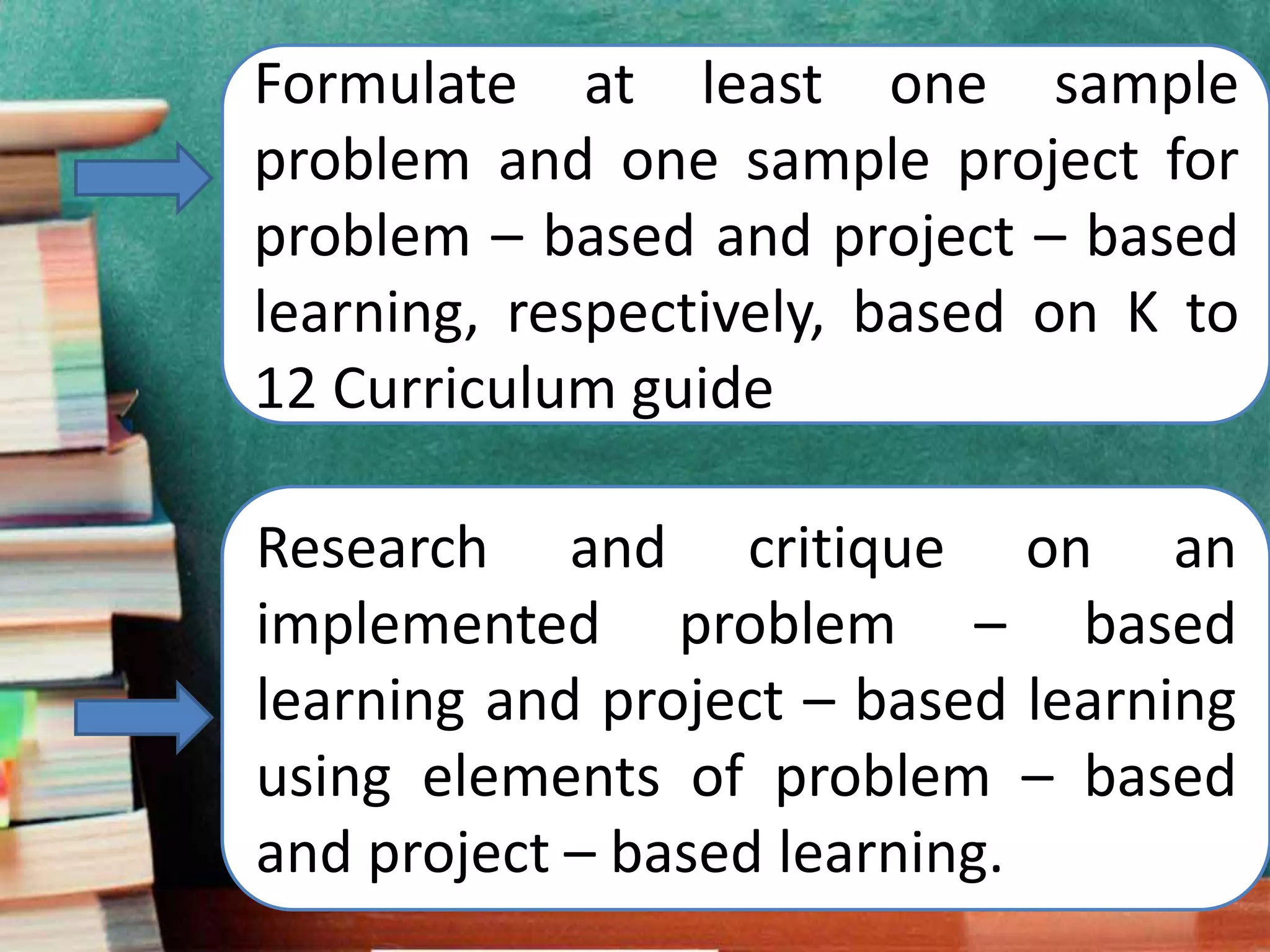 Formulate at least one sample problem and one sample project for problem – based and project – based learning, respectively, based on K to 12 Curriculum guide

Research and critique on an implemented problem – based learning and project – based learning using elements of problem – based and project – based learning.